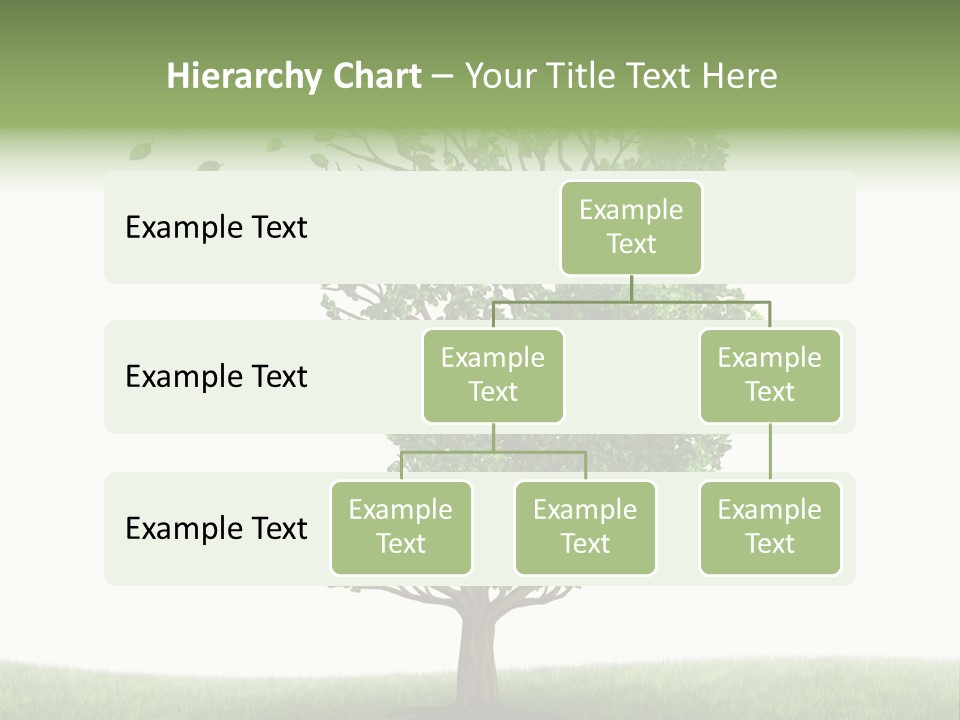 Hierarchy Chart – Your Title Text Here

Example Text

Example Text

Example Text

Example Text

Example Text

Example Text

Example Text

Example Text

Example Text